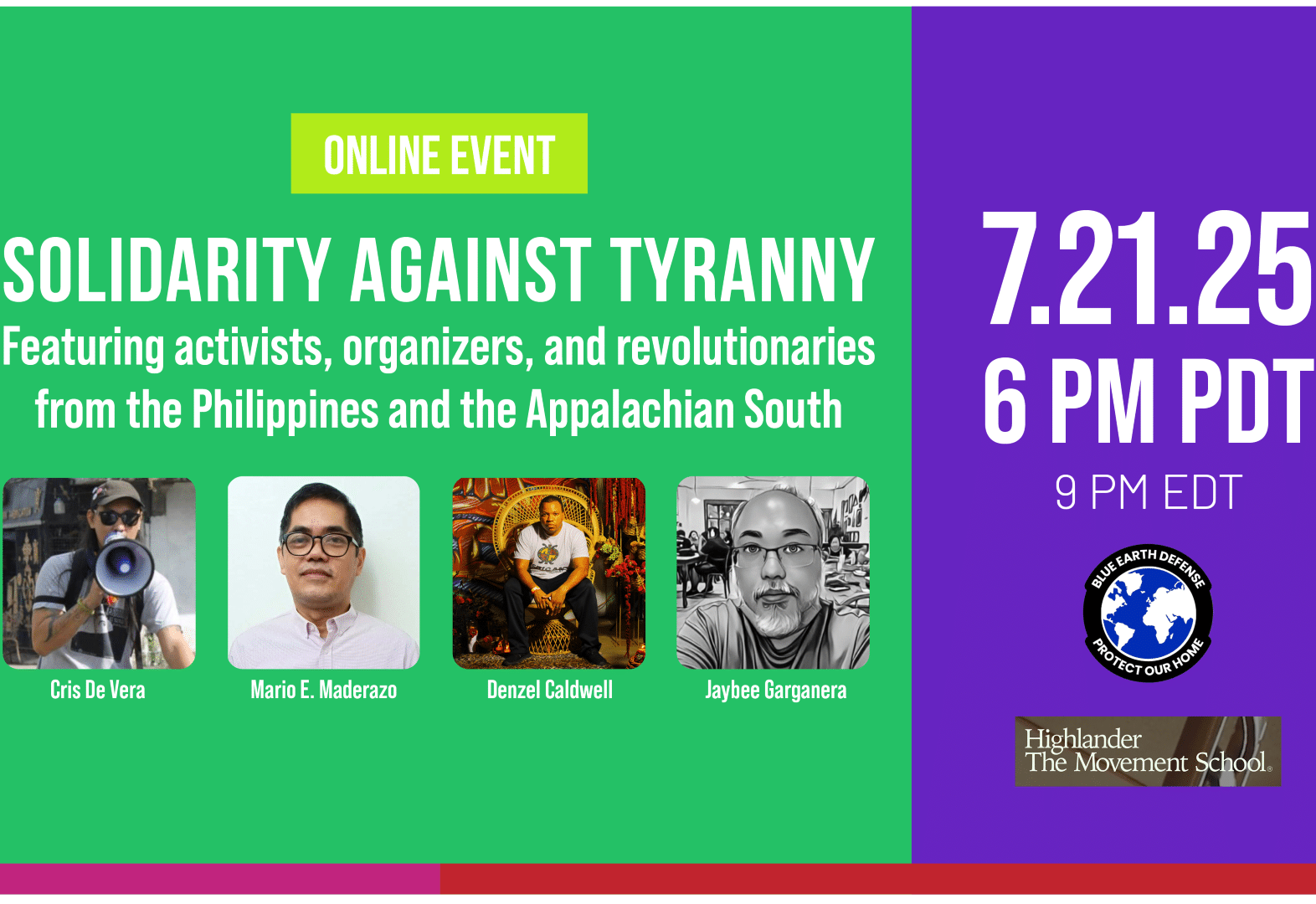 ONLINE EVENT

SOLIDARITY AGAINST TYRANNY

Featuring activists, organizers, and revolutionaries from the Philippines and the Appalachian South

Cris De Vera

Mario E. Maderazo

Denzel Caldwell

Jaybee Garganera

7.21.25

6 PM PDT

9 PM EDT

BLUE EARTH DEFENSE

PROTECT OUR HOME

Highlander The Movement School